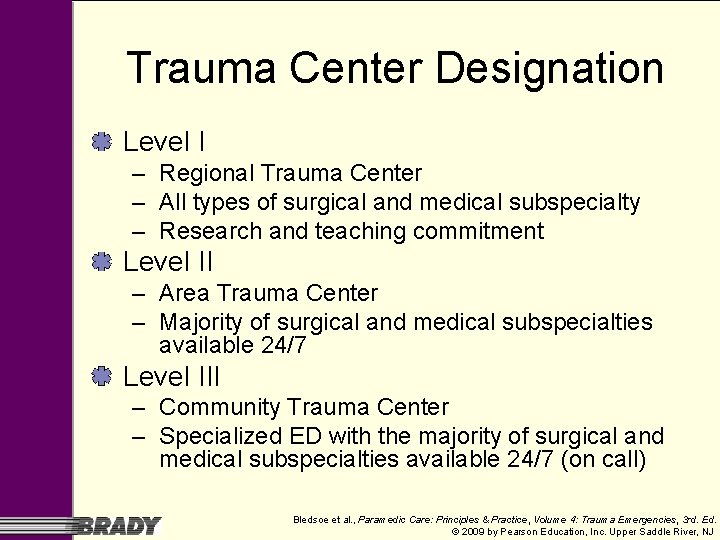 Trauma Center Designation

Level I
– Regional Trauma Center
– All types of surgical and medical subspecialty
– Research and teaching commitment

Level II
– Area Trauma Center
– Majority of surgical and medical subspecialties available 24/7

Level III
– Community Trauma Center
– Specialized ED with the majority of surgical and medical subspecialties available 24/7 (on call)

BRADY

Bledsoe et al., Paramedic Care: Principles & Practice, Volume 4: Trauma Emergencies, 3rd. Ed.
© 2009 by Pearson Education, Inc. Upper Saddle River, NJ